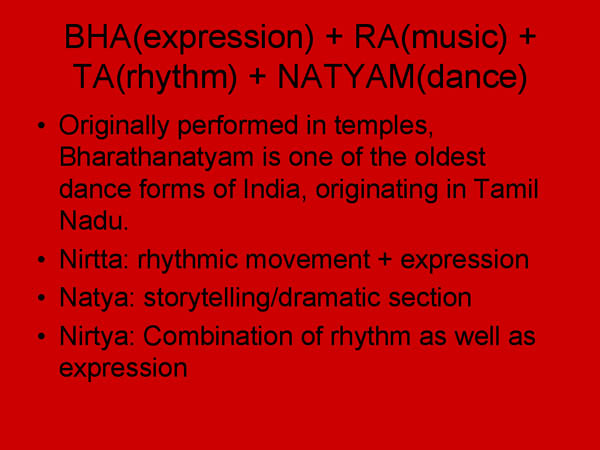 BHA(expression) + RA(music) + TA(rhythm) + NATYAM(dance)

• Originally performed in temples, Bharathanatyam is one of the oldest dance forms of India, originating in Tamil Nadu.
• Nirtta: rhythmic movement + expression
• Natya: storytelling/dramatic section
• Nirtya: Combination of rhythm as well as expression